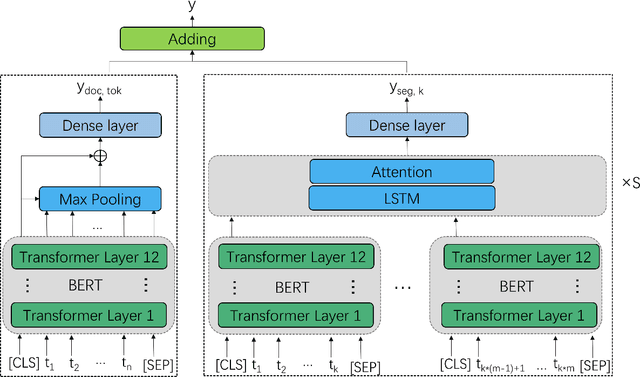 y

Adding

$y_{doc, tok}$

Dense layer

$\oplus$

Max Pooling

...

Transformer Layer 12

⋮ BERT ⋮

Transformer Layer 1

[CLS] $t_1$ $t_2$ ... $t_n$ [SEP]

$y_{seg, k}$

Dense layer

Attention

LSTM

×S

Transformer Layer 12

⋮ BERT ⋮

Transformer Layer 1

[CLS] $t_1$ $t_2$ ... $t_k$ [SEP]

...

Transformer Layer 12

⋮ BERT ⋮

Transformer Layer 1

[CLS] $t_{k*(m-1)+1}$ ... $t_{k*m}$ [SEP]